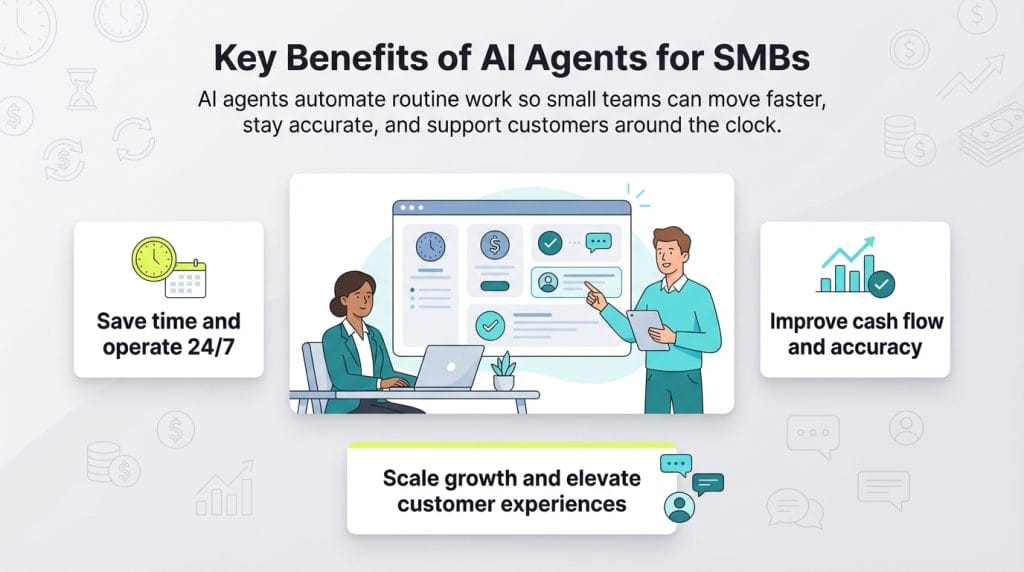 Key Benefits of AI Agents for SMBs

AI agents automate routine work so small teams can move faster, stay accurate, and support customers around the clock.

Save time and operate 24/7

Improve cash flow and accuracy

Scale growth and elevate customer experiences